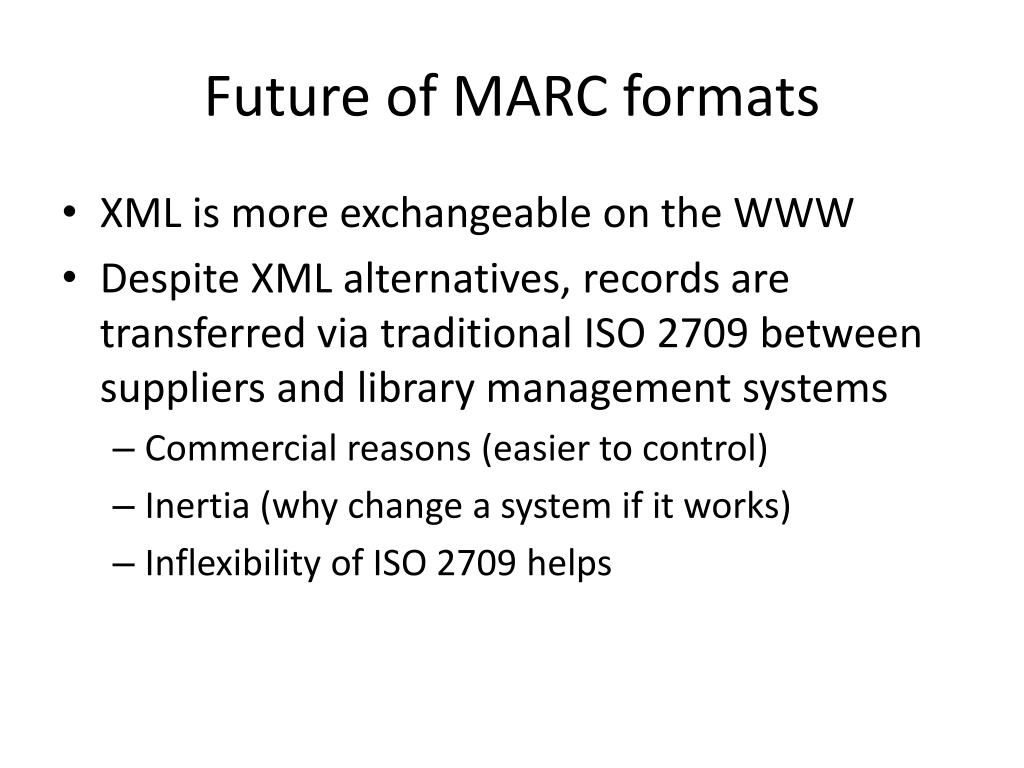 Future of MARC formats

• XML is more exchangeable on the WWW
• Despite XML alternatives, records are transferred via traditional ISO 2709 between suppliers and library management systems
– Commercial reasons (easier to control)
– Inertia (why change a system if it works)
– Inflexibility of ISO 2709 helps